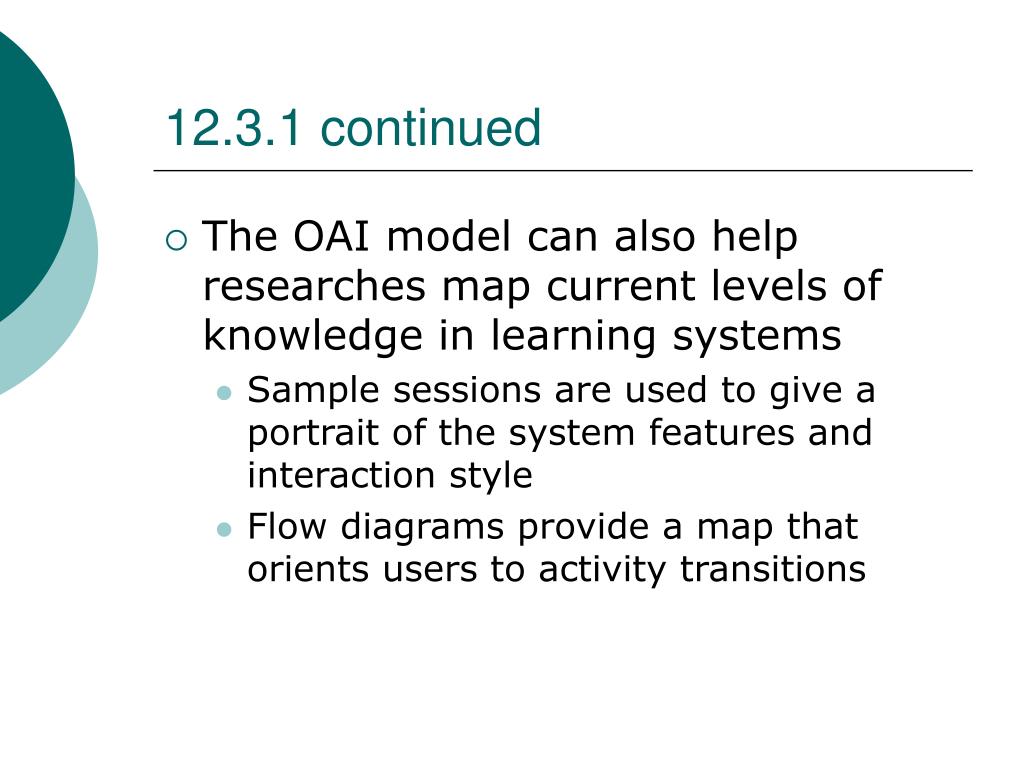 12.3.1 continued

The OAI model can also help researches map current levels of knowledge in learning systems

Sample sessions are used to give a portrait of the system features and interaction style

Flow diagrams provide a map that orients users to activity transitions